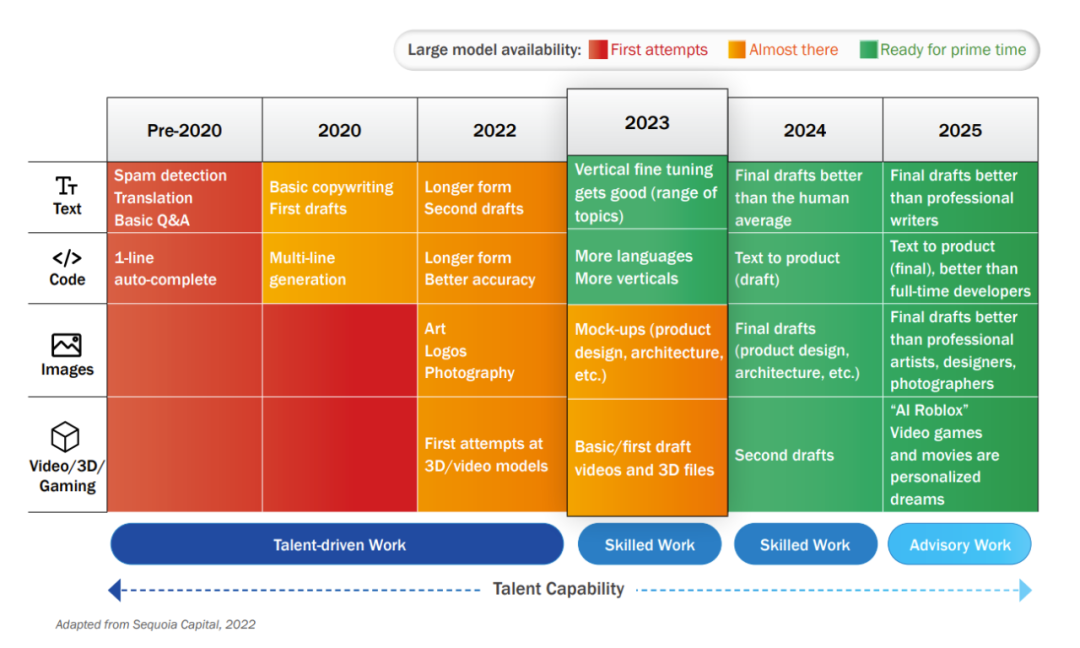 Large model availability: First attempts Almost there Ready for prime time

| | Pre-2020 | 2020 | 2022 | 2023 | 2024 | 2025 |
|---|---|---|---|---|---|---|
| Text | Spam detection Translation Basic Q&A | Basic copywriting First drafts | Longer form Second drafts | Vertical fine tuning gets good (range of topics) | Final drafts better than the human average | Final drafts better than professional writers |
| </> Code | 1-line auto-complete | Multi-line generation | Longer form Better accuracy | More languages More verticals | Text to product (draft) | Text to product (final), better than full-time developers |
| Images | | | Art Logos Photography | Mock-ups (product design, architecture, etc.) | Final drafts (product design, architecture, etc.) | Final drafts better than professional artists, designers, photographers |
| Video/3D/ Gaming | | | First attempts at 3D/video models | Basic/first draft videos and 3D files | Second drafts | "AI Roblox" Video games and movies are personalized dreams |

Talent-driven Work Skilled Work Skilled Work Advisory Work

Talent Capability

Adapted from Sequoia Capital, 2022